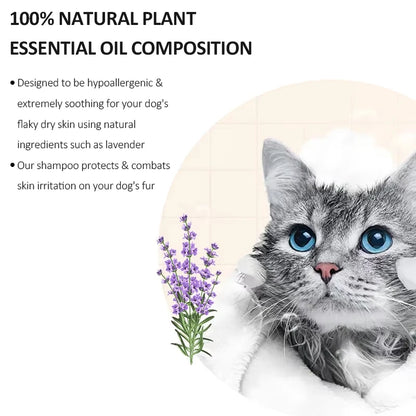 100% NATURAL PLANT ESSENTIAL OIL COMPOSITION

• Designed to be hypoallergenic & extremely soothing for your dog's flaky dry skin using natural ingredients such as lavender

• Our shampoo protects & combats skin irritation on your dog's fur